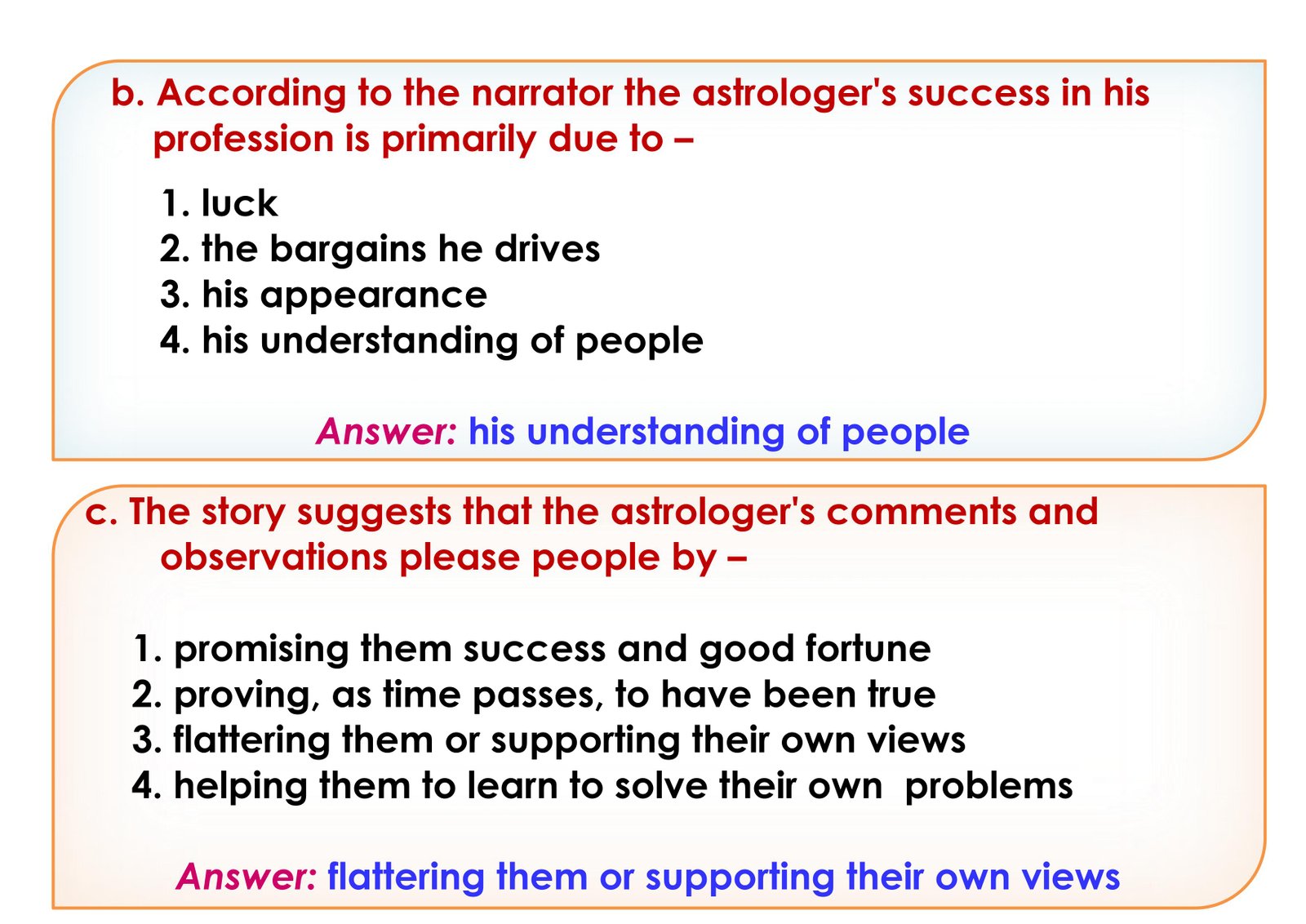 b. According to the narrator the astrologer's success in his profession is primarily due to –

1. luck
2. the bargains he drives
3. his appearance
4. his understanding of people

Answer: his understanding of people

c. The story suggests that the astrologer's comments and observations please people by –

1. promising them success and good fortune
2. proving, as time passes, to have been true
3. flattering them or supporting their own views
4. helping them to learn to solve their own problems

Answer: flattering them or supporting their own views